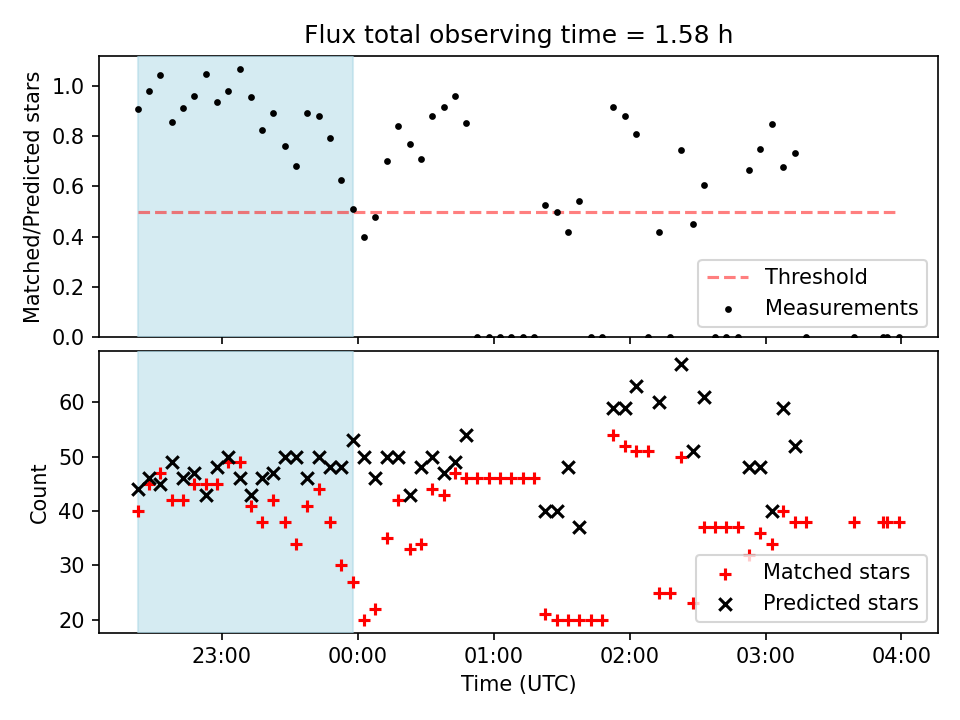 Flux total observing time = 1.58 h

Matched/Predicted stars

1.0
0.8
0.6
0.4
0.2
0.0

Threshold
Measurements

Count

60
50
40
30
20

Matched stars
Predicted stars

23:00
00:00
01:00
02:00
03:00
04:00

Time (UTC)